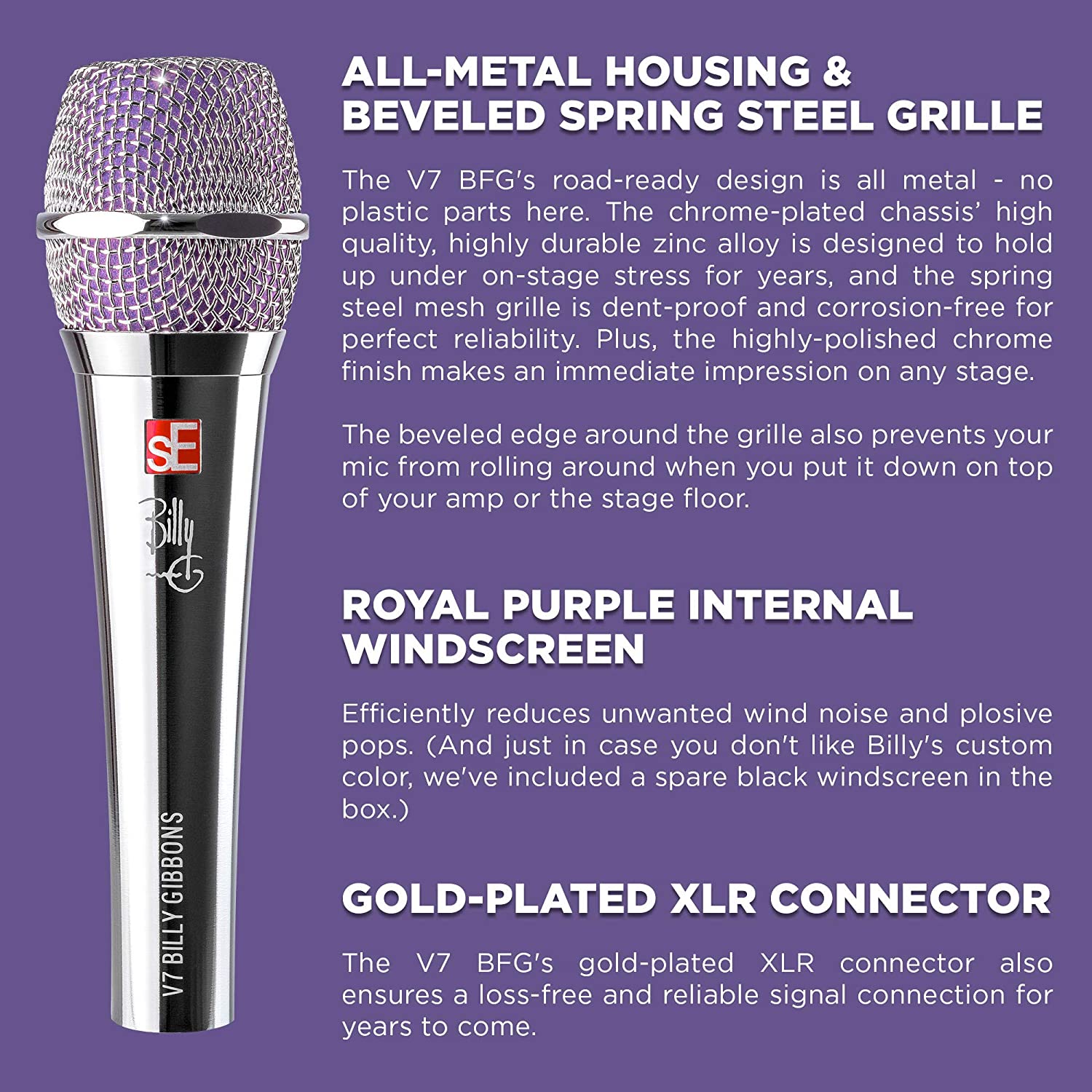 sE

Billy G

V7 BILLY GIBBONS

ALL-METAL HOUSING & BEVELED SPRING STEEL GRILLE

The V7 BFG's road-ready design is all metal - no plastic parts here. The chrome-plated chassis' high quality, highly durable zinc alloy is designed to hold up under on-stage stress for years, and the spring steel mesh grille is dent-proof and corrosion-free for perfect reliability. Plus, the highly-polished chrome finish makes an immediate impression on any stage.

The beveled edge around the grille also prevents your mic from rolling around when you put it down on top of your amp or the stage floor.

ROYAL PURPLE INTERNAL WINDSCREEN

Efficiently reduces unwanted wind noise and plosive pops. (And just in case you don't like Billy's custom color, we've included a spare black windscreen in the box.)

GOLD-PLATED XLR CONNECTOR

The V7 BFG's gold-plated XLR connector also ensures a loss-free and reliable signal connection for years to come.